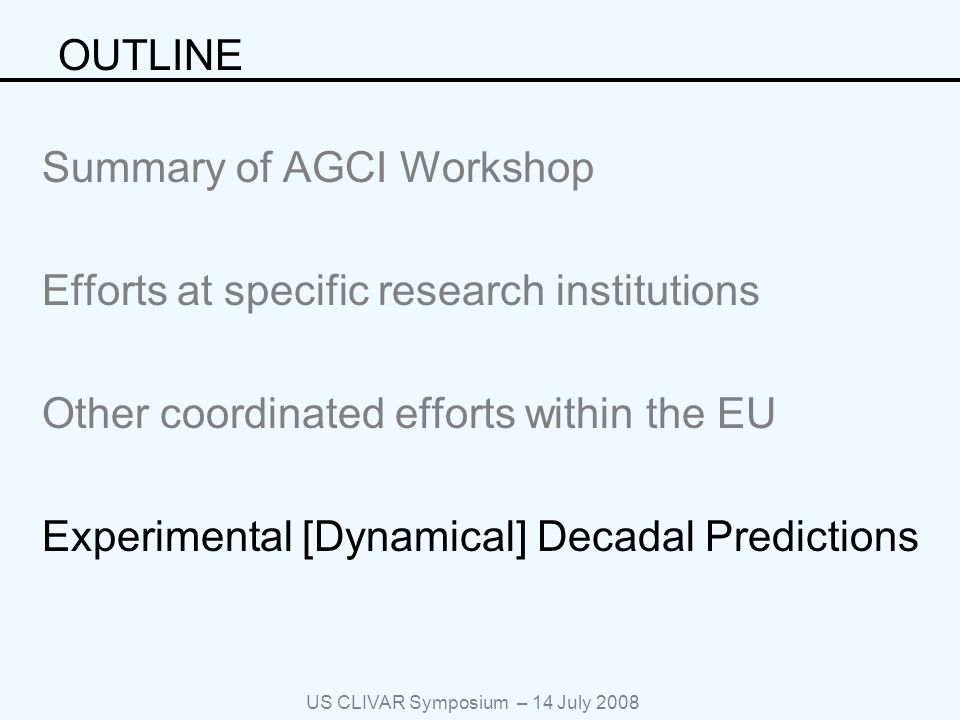 OUTLINE

Summary of AGCI Workshop

Efforts at specific research institutions

Other coordinated efforts within the EU

Experimental [Dynamical] Decadal Predictions

US CLIVAR Symposium – 14 July 2008